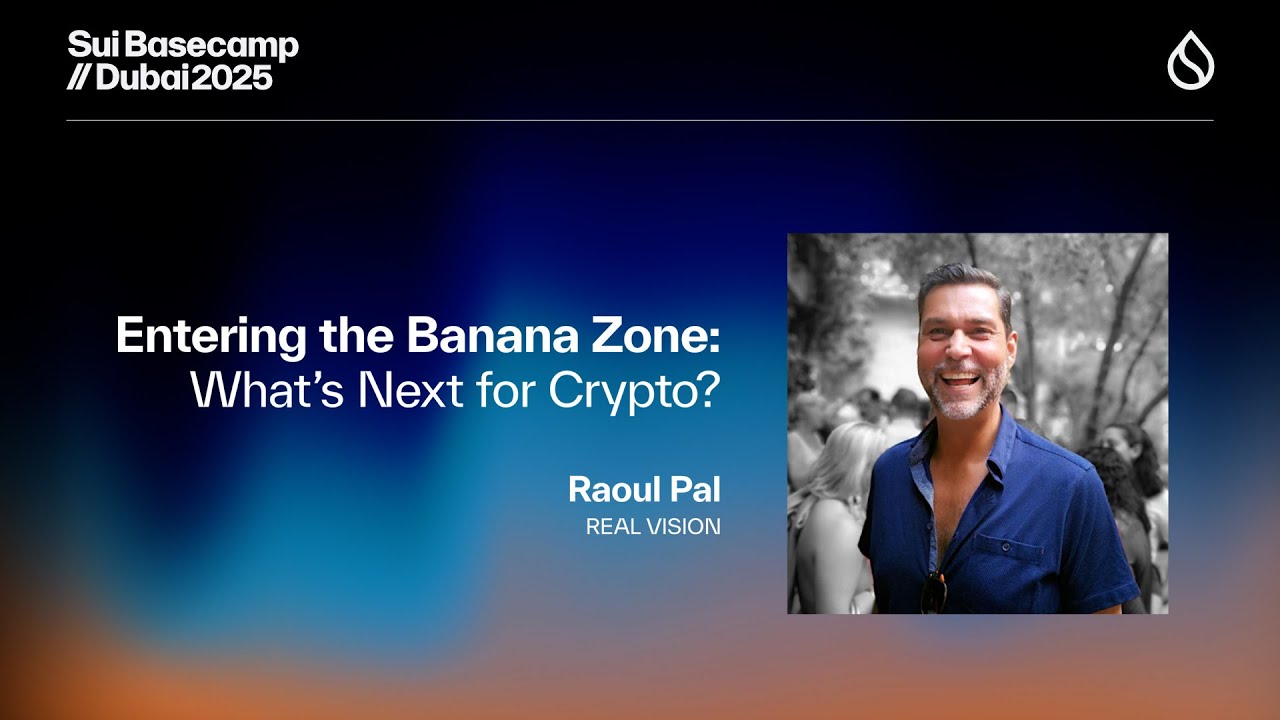 Sui Basecamp
// Dubai 2025

Entering the Banana Zone:
What's Next for Crypto?

Raoul Pal
REAL VISION